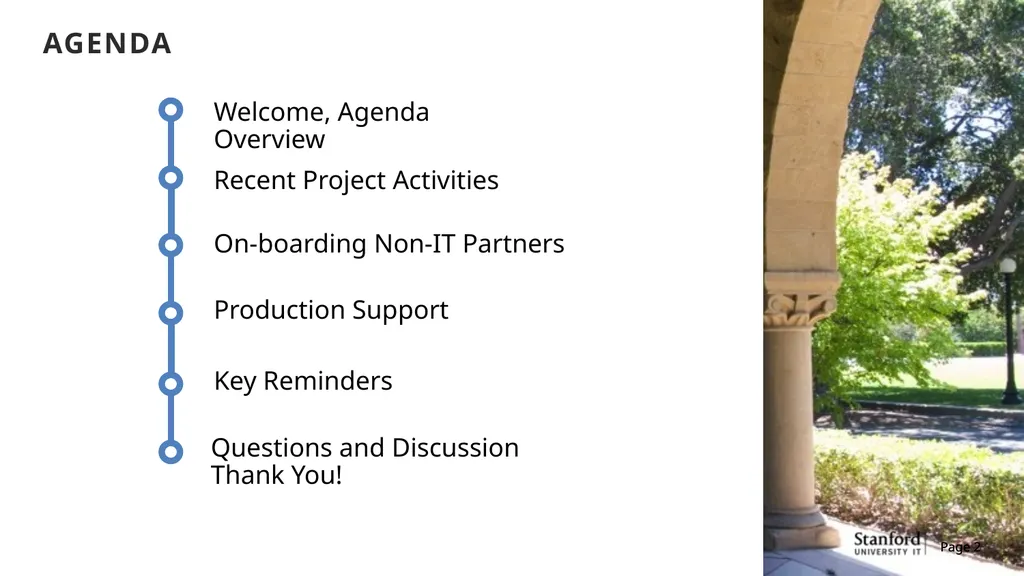 AGENDA

Welcome, Agenda Overview

Recent Project Activities

On-boarding Non-IT Partners

Production Support

Key Reminders

Questions and Discussion
Thank You!

Stanford UNIVERSITY IT

Page 2